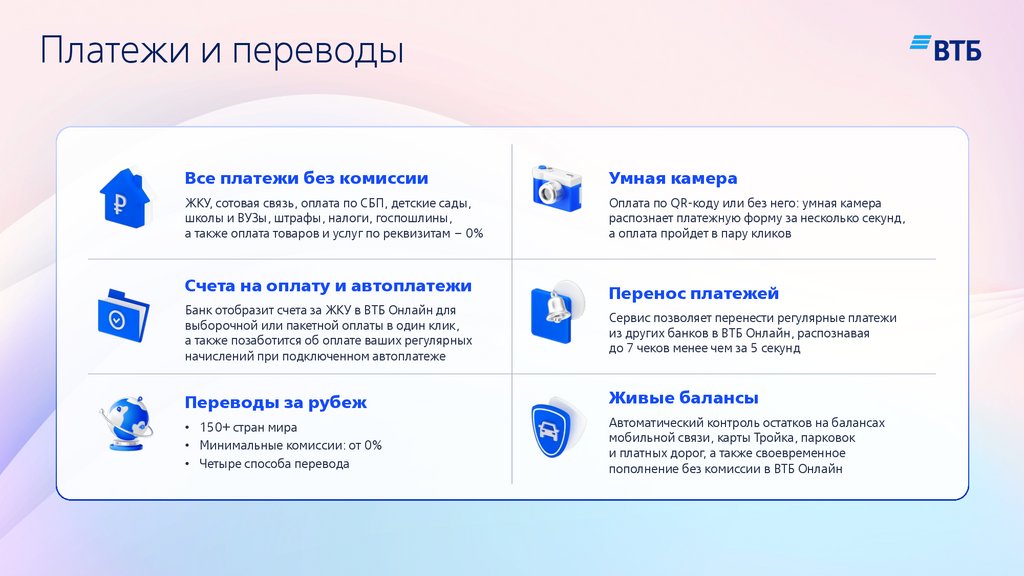 Платежи и переводы

ВТБ

Все платежи без комиссии

ЖКУ, сотовая связь, оплата по СБП, детские сады, школы и ВУЗы, штрафы, налоги, госпошлины, а также оплата товаров и услуг по реквизитам – 0%

Счета на оплату и автоплатежи

Банк отобразит счета за ЖКУ в ВТБ Онлайн для выборочной или пакетной оплаты в один клик, а также позаботится об оплате ваших регулярных начислений при подключенном автоплатеже

Переводы за рубеж

• 150+ стран мира
• Минимальные комиссии: от 0%
• Четыре способа перевода

Умная камера

Оплата по QR-коду или без него: умная камера распознает платежную форму за несколько секунд, а оплата пройдет в пару кликов

Перенос платежей

Сервис позволяет перенести регулярные платежи из других банков в ВТБ Онлайн, распознавая до 7 чеков менее чем за 5 секунд

Живые балансы

Автоматический контроль остатков на балансах мобильной связи, карты Тройка, парковок и платных дорог, а также своевременное пополнение без комиссии в ВТБ Онлайн